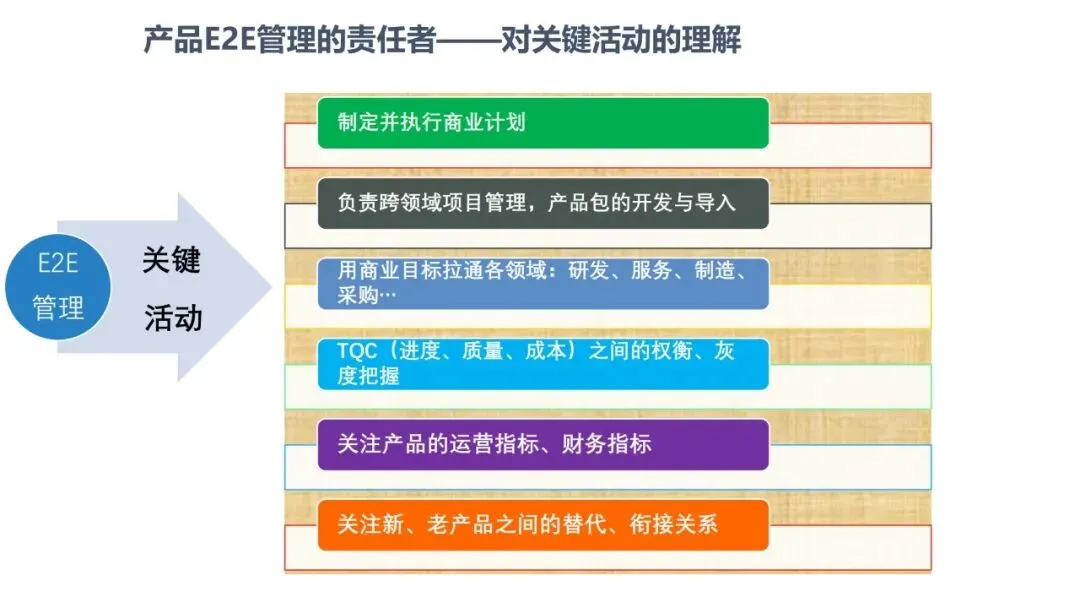 产品E2E管理的责任者——对关键活动的理解

E2E
管理

关键
活动

制定并执行商业计划

负责跨领域项目管理，产品包的开发与导入

用商业目标拉通各领域：研发、服务、制造、采购…

TQC（进度、质量、成本）之间的权衡、灰度把握

关注产品的运营指标、财务指标

关注新、老产品之间的替代、衔接关系